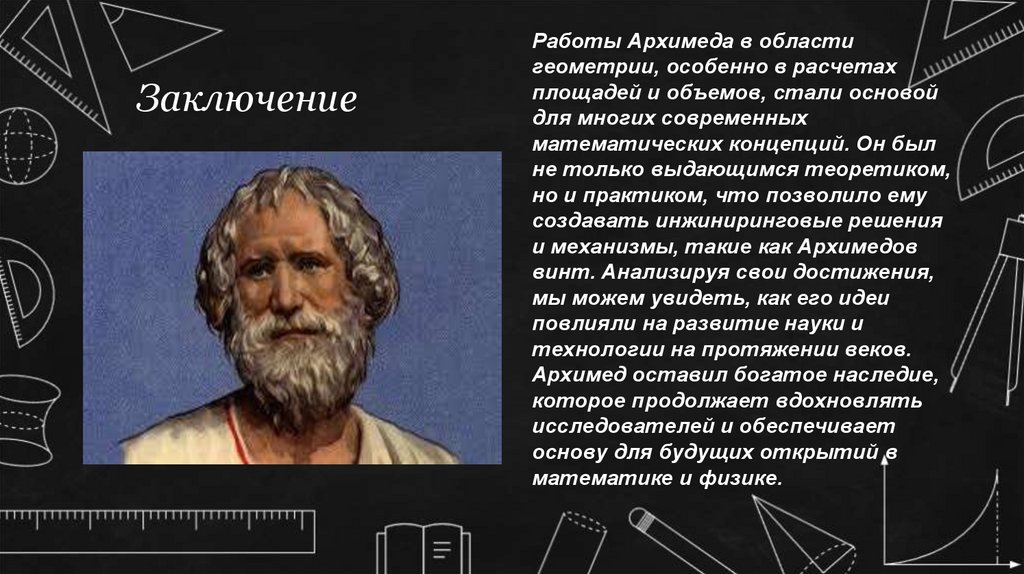 Заключение

Работы Архимеда в области геометрии, особенно в расчетах площадей и объемов, стали основой для многих современных математических концепций. Он был не только выдающимся теоретиком, но и практиком, что позволило ему создавать инжиниринговые решения и механизмы, такие как Архимедов винт. Анализируя свои достижения, мы можем увидеть, как его идеи повлияли на развитие науки и технологии на протяжении веков. Архимед оставил богатое наследие, которое продолжает вдохновлять исследователей и обеспечивает основу для будущих открытий в математике и физике.